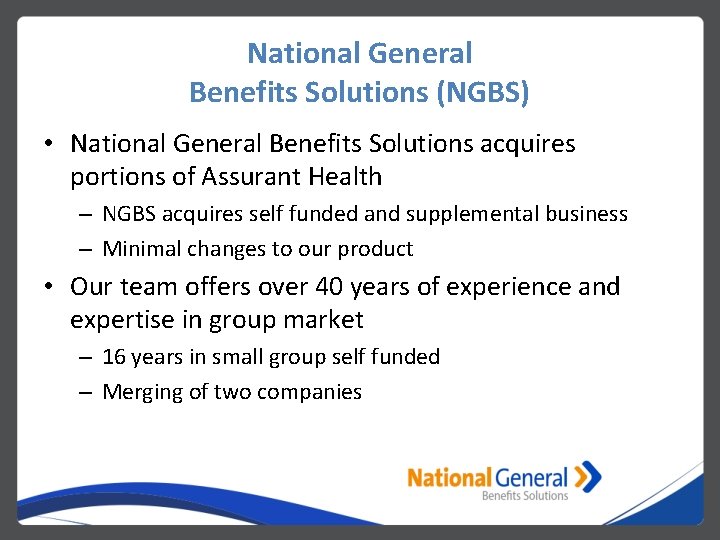 National General
Benefits Solutions (NGBS)

• National General Benefits Solutions acquires portions of Assurant Health

– NGBS acquires self funded and supplemental business

– Minimal changes to our product

• Our team offers over 40 years of experience and expertise in group market

– 16 years in small group self funded

– Merging of two companies

National General
Benefits Solutions